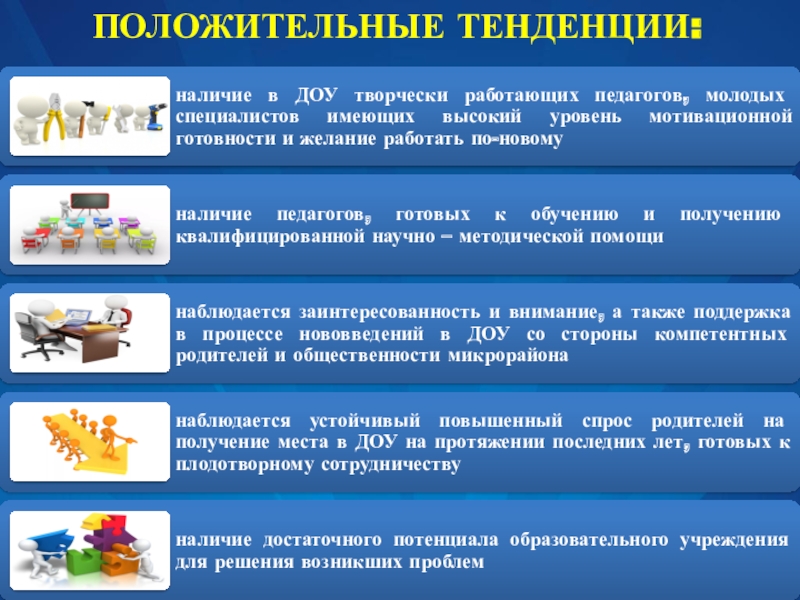 ПОЛОЖИТЕЛЬНЫЕ ТЕНДЕНЦИИ:

наличие в ДОУ творчески работающих педагогов, молодых специалистов имеющих высокий уровень мотивационной готовности и желание работать по-новому

наличие педагогов, готовых к обучению и получению квалифицированной научно – методической помощи

наблюдается заинтересованность и внимание, а также поддержка в процессе нововведений в ДОУ со стороны компетентных родителей и общественности микрорайона

наблюдается устойчивый повышенный спрос родителей на получение места в ДОУ на протяжении последних лет, готовых к плодотворному сотрудничеству

наличие достаточного потенциала образовательного учреждения для решения возникших проблем